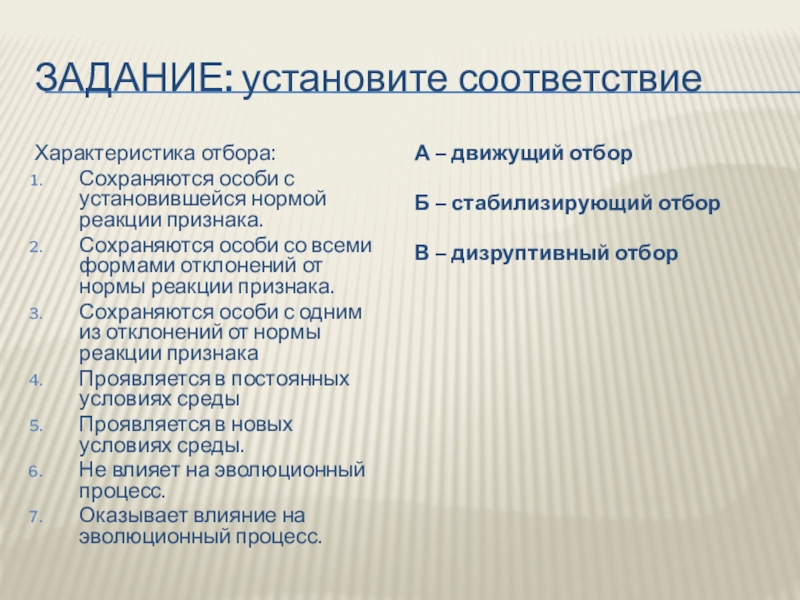 ЗАДАНИЕ: установите соответствие

Характеристика отбора:
1. Сохраняются особи с установившейся нормой реакции признака.
2. Сохраняются особи со всеми формами отклонений от нормы реакции признака.
3. Сохраняются особи с одним из отклонений от нормы реакции признака
4. Проявляется в постоянных условиях среды
5. Проявляется в новых условиях среды.
6. Не влияет на эволюционный процесс.
7. Оказывает влияние на эволюционный процесс.

А – движущий отбор

Б – стабилизирующий отбор

В – дизруптивный отбор